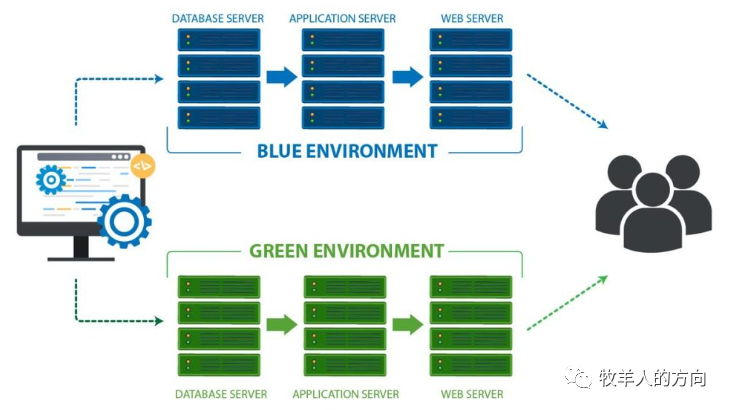 DATABASE SERVER
APPLICATION SERVER
WEB SERVER

BLUE ENVIRONMENT

</>

GREEN ENVIRONMENT

DATABASE SERVER
APPLICATION SERVER
WEB SERVER

牧羊人的方向